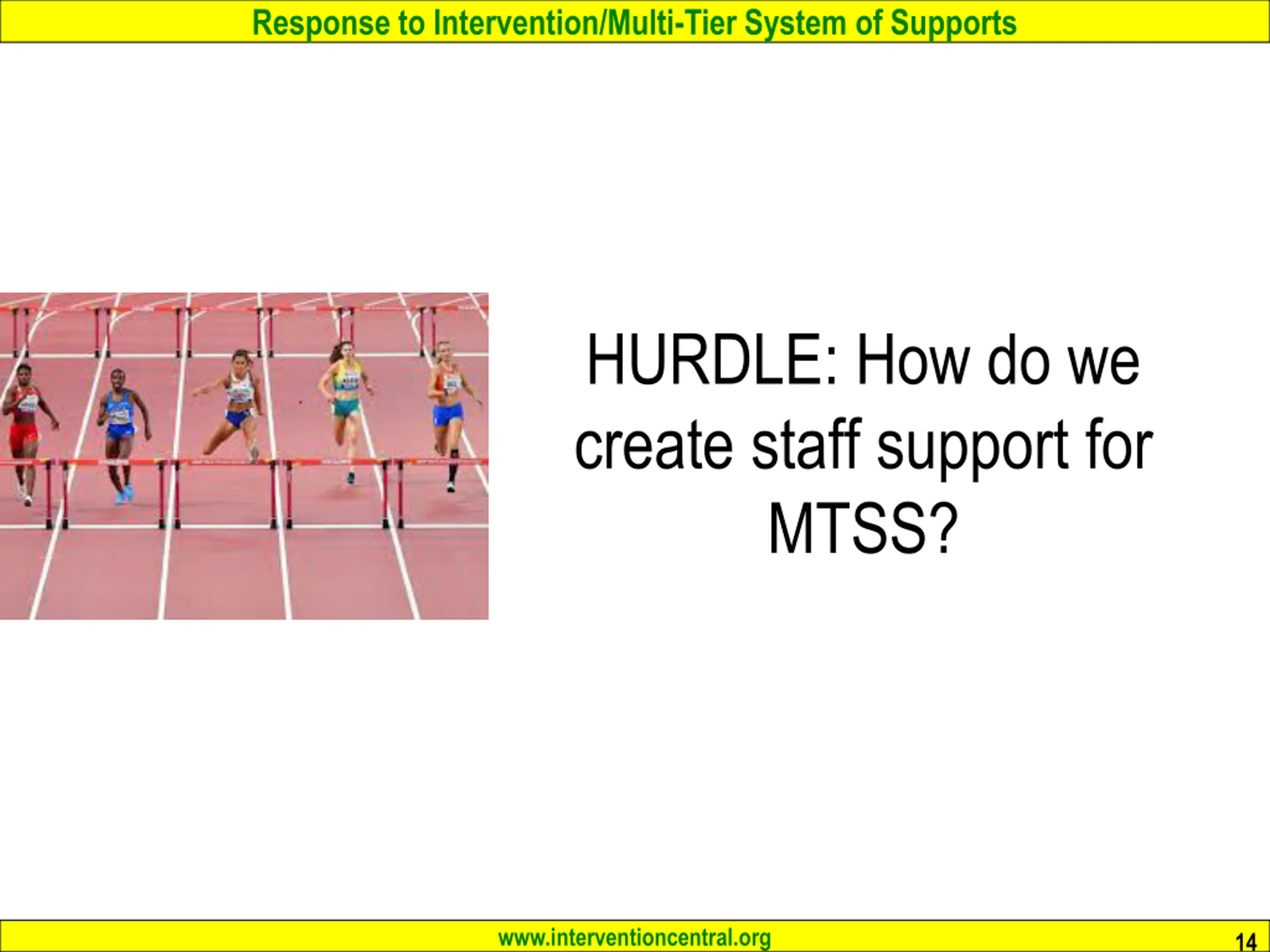 Response to Intervention/Multi-Tier System of Supports

HURDLE: How do we create staff support for MTSS?

www.interventioncentral.org

14